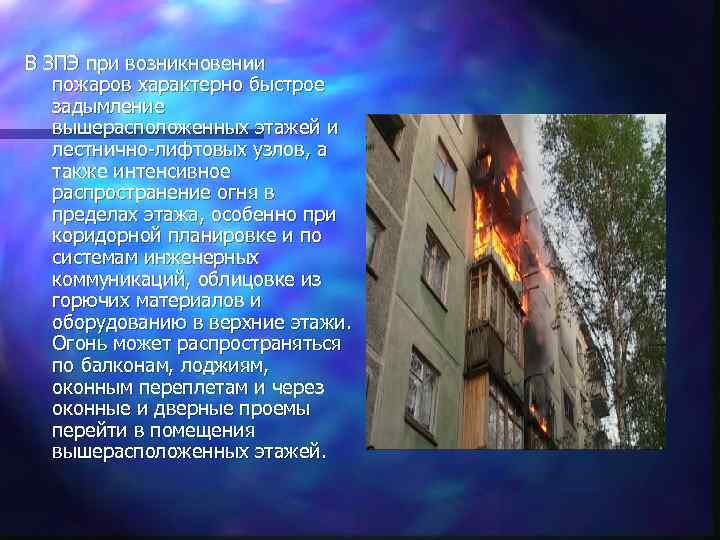 В ЗПЭ при возникновении пожаров характерно быстрое задымление вышерасположенных этажей и лестнично-лифтовых узлов, а также интенсивное распространение огня в пределах этажа, особенно при коридорной планировке и по системам инженерных коммуникаций, облицовке из горючих материалов и оборудованию в верхние этажи. Огонь может распространяться по балконам, лоджиям, оконным переплетам и через оконные и дверные проемы перейти в помещения вышерасположенных этажей.